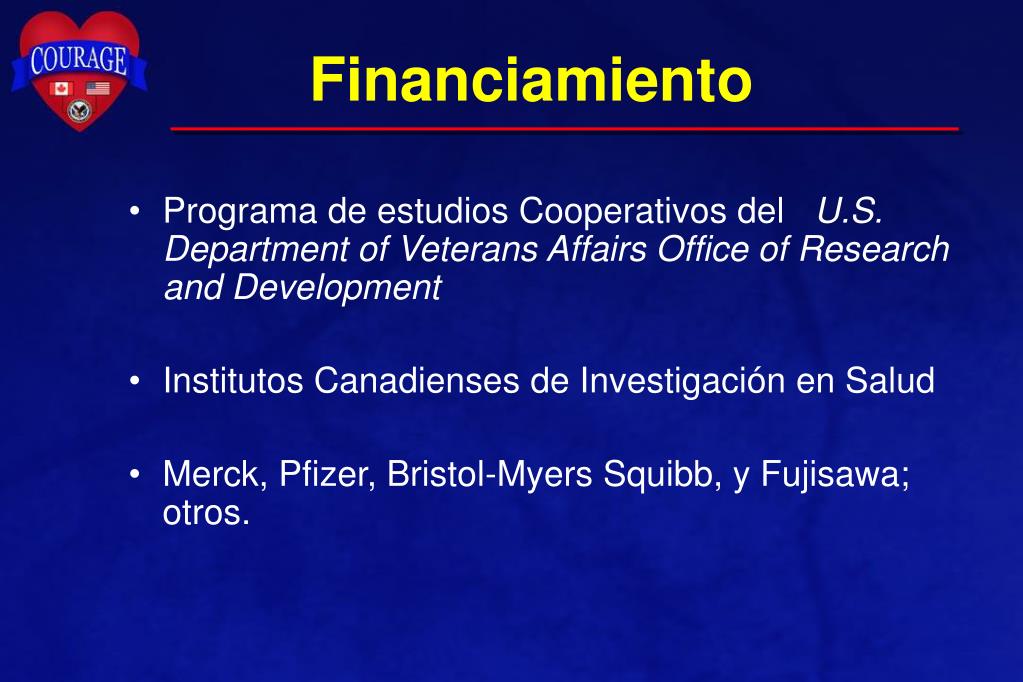 COURAGE

Financiamiento

• Programa de estudios Cooperativos del U.S. Department of Veterans Affairs Office of Research and Development

• Institutos Canadienses de Investigación en Salud

• Merck, Pfizer, Bristol-Myers Squibb, y Fujisawa; otros.